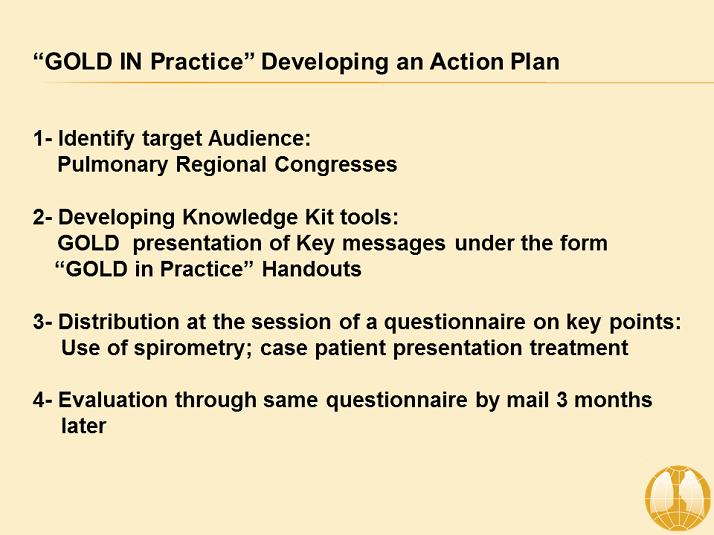 “GOLD IN Practice” Developing an Action Plan

1- Identify target Audience:
Pulmonary Regional Congresses

2- Developing Knowledge Kit tools:
GOLD presentation of Key messages under the form
“GOLD in Practice” Handouts

3- Distribution at the session of a questionnaire on key points:
Use of spirometry; case patient presentation treatment

4- Evaluation through same questionnaire by mail 3 months later